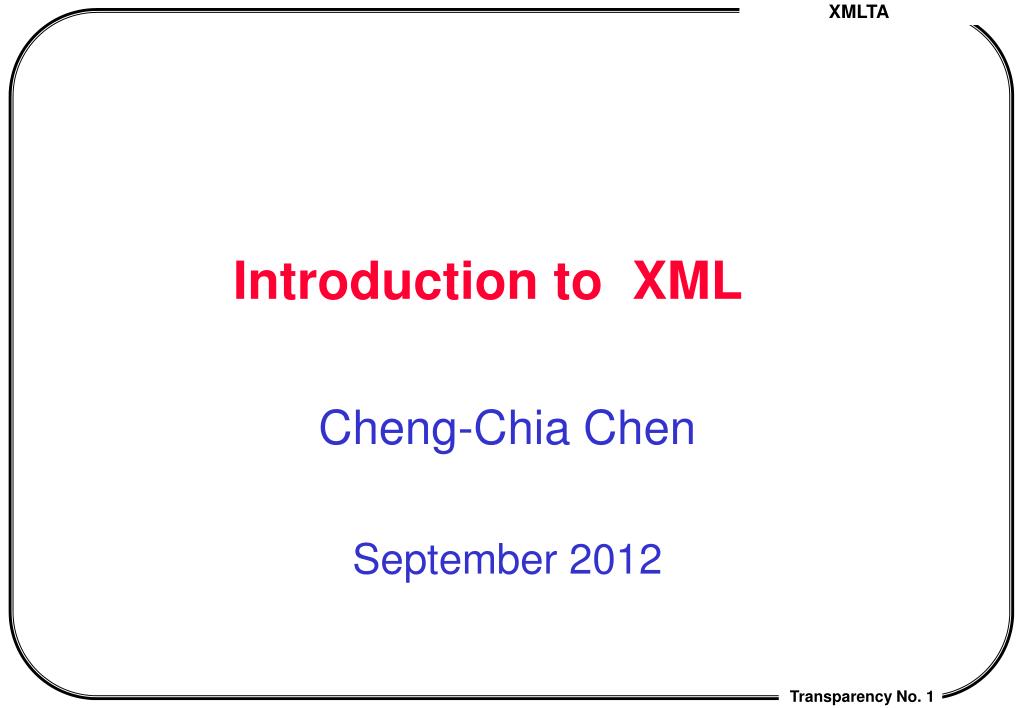 XMLTA

Introduction to XML

Cheng-Chia Chen

September 2012

Transparency No. 1